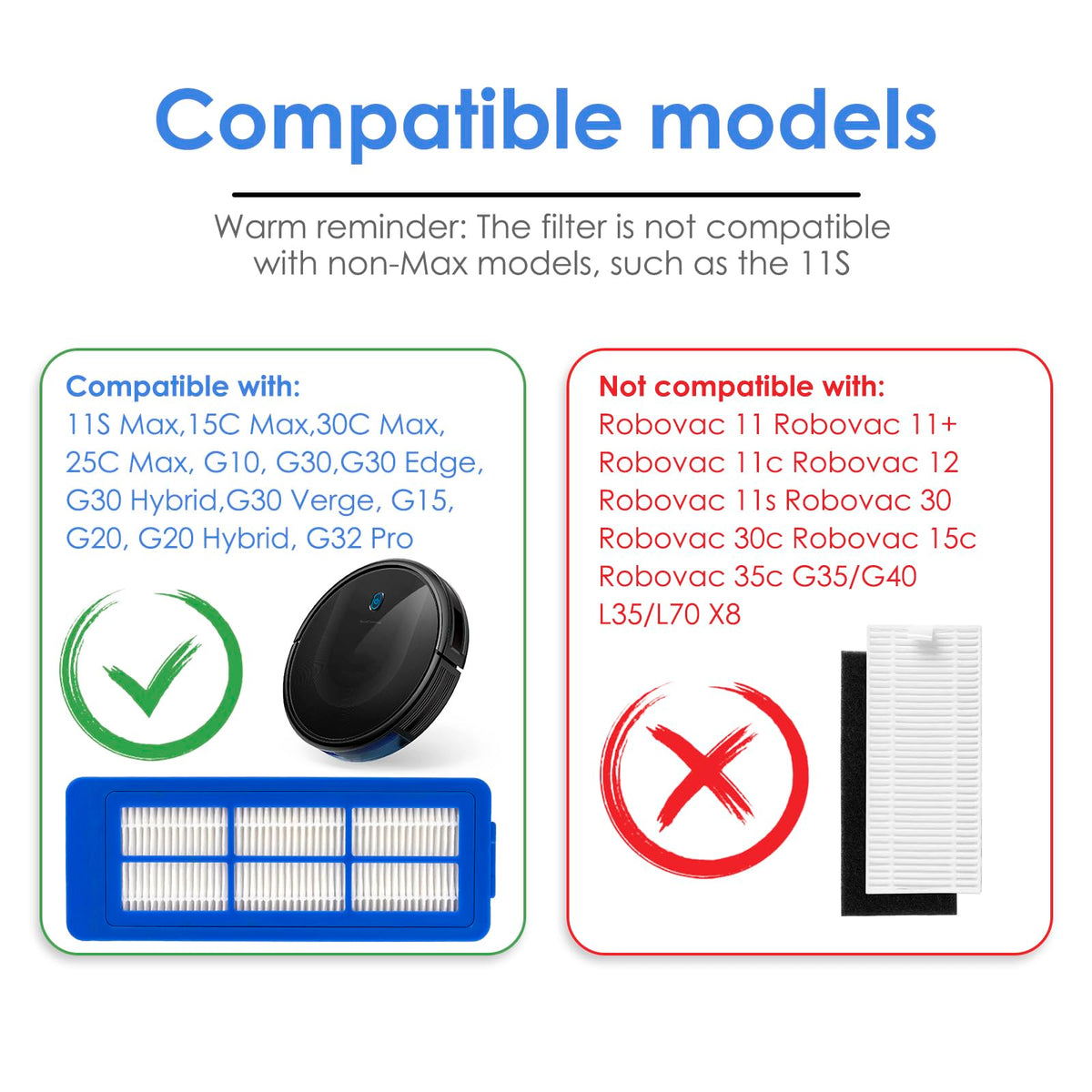 Compatible models

Warm reminder: The filter is not compatible with non-Max models, such as the 11S

Compatible with:
11S Max,15C Max,30C Max, 25C Max, G10, G30,G30 Edge, G30 Hybrid,G30 Verge, G15, G20, G20 Hybrid, G32 Pro

Not compatible with:
Robovac 11 Robovac 11+
Robovac 11c Robovac 12
Robovac 11s Robovac 30
Robovac 30c Robovac 15c
Robovac 35c G35/G40
L35/L70 X8